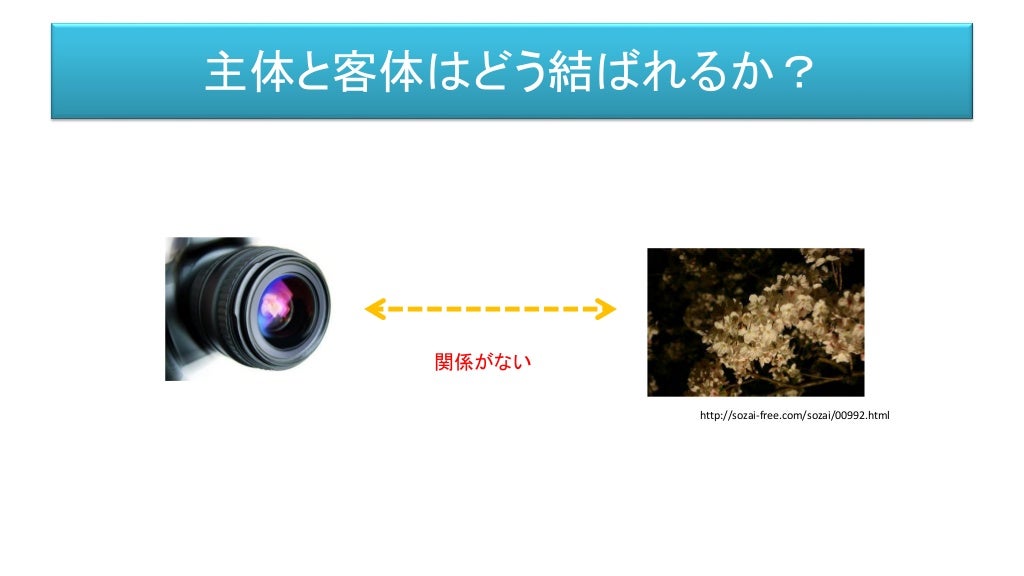 主体と客体はどう結ばれるか？

関係がない

http://sozai-free.com/sozai/00992.html